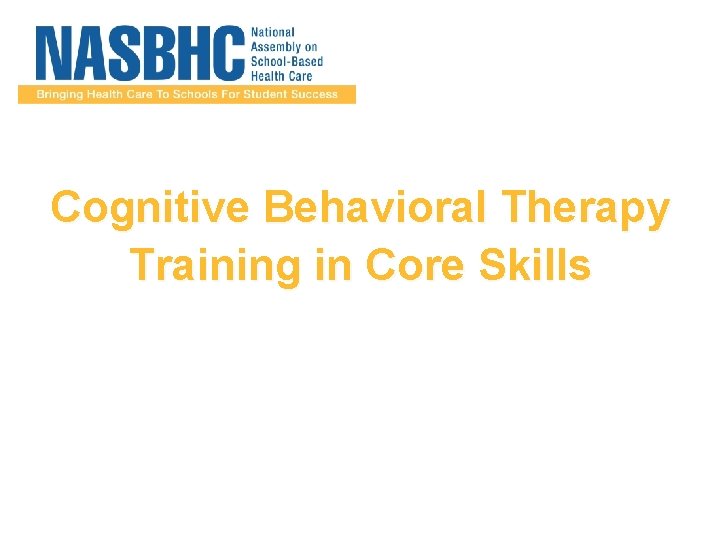 NASBHC National Assembly on School-Based Health Care

Bringing Health Care To Schools For Student Success

Cognitive Behavioral Therapy Training in Core Skills